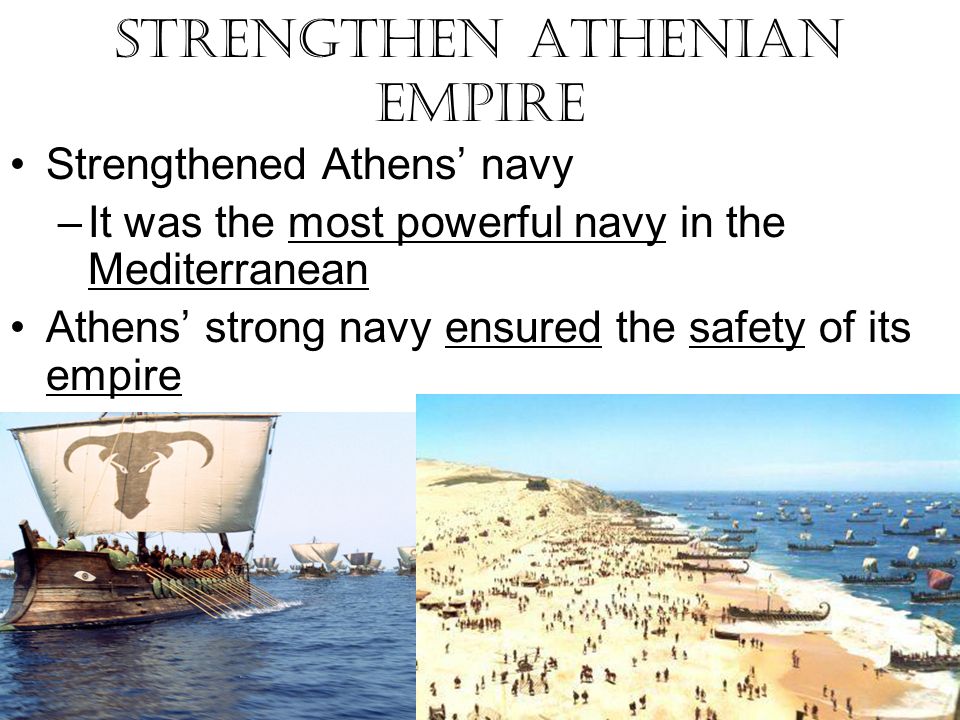 STRENGTHEN ATHENIAN EMPIRE

• Strengthened Athens' navy
– It was the most powerful navy in the Mediterranean
• Athens' strong navy ensured the safety of its empire